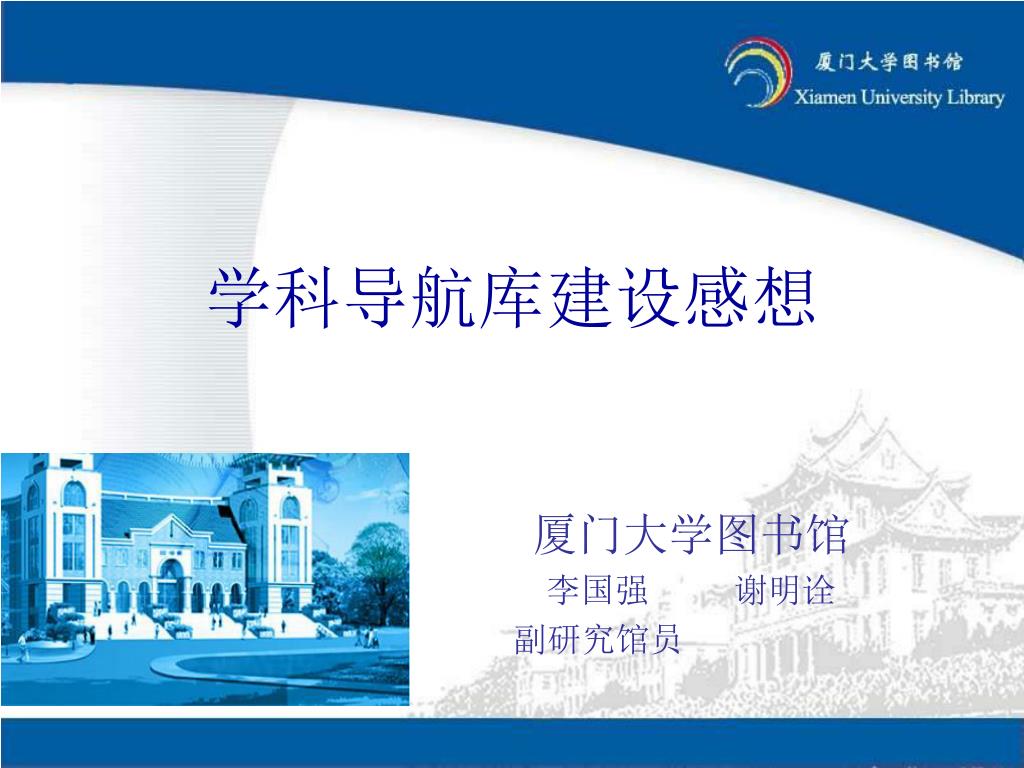 厦门大学图书馆
Xiamen University Library

学科导航库建设感想

厦门大学图书馆
李国强　　谢明诠
副研究馆员